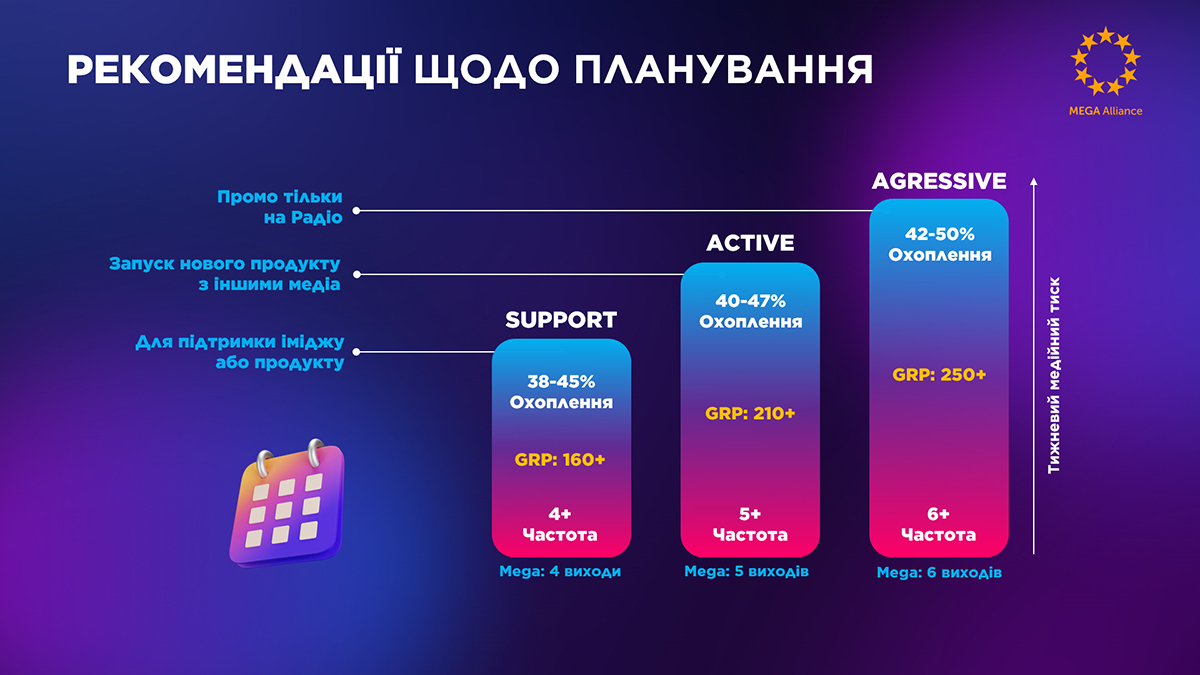 РЕКОМЕНДАЦІЇ ЩОДО ПЛАНУВАННЯ

MEGA Alliance

Промо тільки на Радіо

Запуск нового продукту з іншими медіа

Для підтримки іміджу або продукту

SUPPORT

38-45% Охоплення

GRP: 160+

4+ Частота

Mega: 4 виходи

ACTIVE

40-47% Охоплення

GRP: 210+

5+ Частота

Mega: 5 виходів

AGRESSIVE

42-50% Охоплення

GRP: 250+

6+ Частота

Mega: 6 виходів

Тижневий медійний тиск